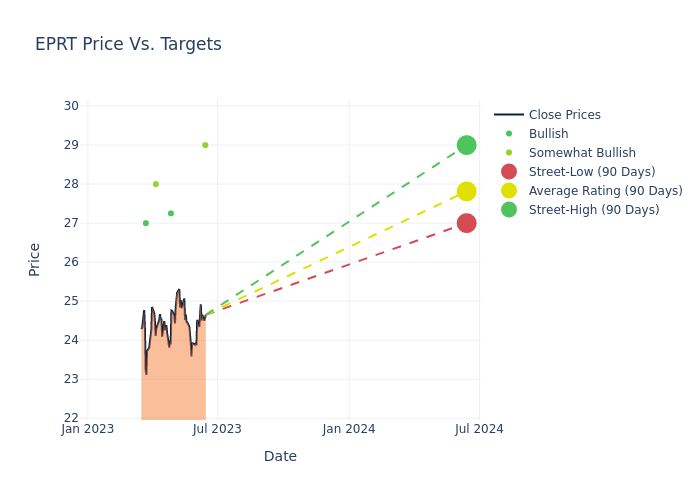 EPRT Price Vs. Targets

Price

30
29
28
27
26
25
24
23
22

Jan 2023
Jul 2023
Jan 2024
Jul 2024

Date

Close Prices
Bullish
Somewhat Bullish
Street-Low (90 Days)
Average Rating (90 Days)
Street-High (90 Days)